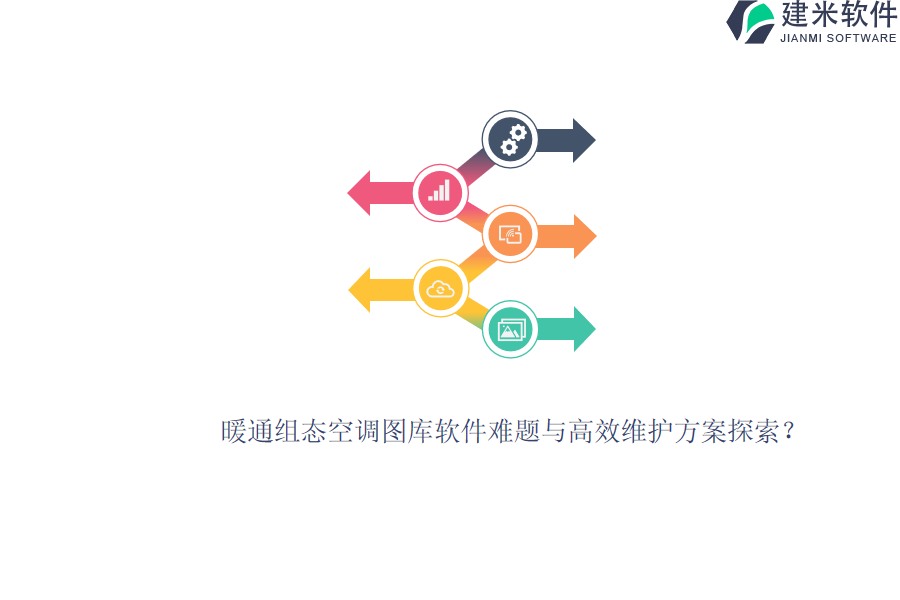 建米软件
JIANMI SOFTWARE

暖通组态空调图库软件难题与高效维护方案探索？